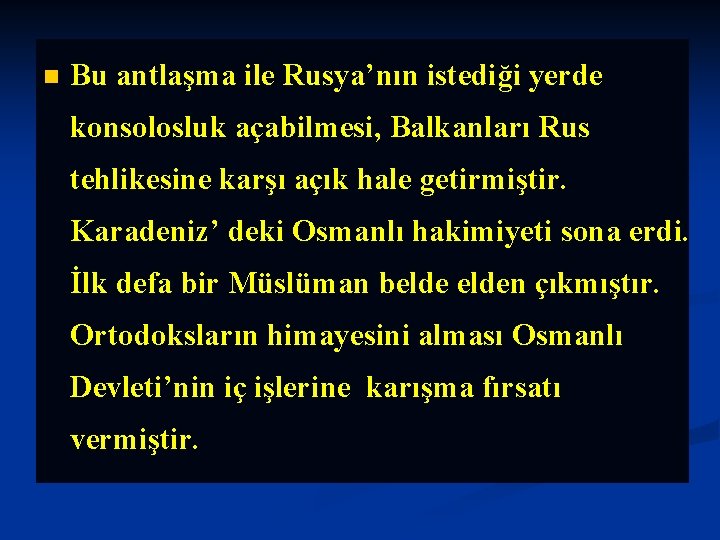 Bu antlaşma ile Rusya’nın istediği yerde konsolosluk açabilmesi, Balkanları Rus tehlikesine karşı açık hale getirmiştir. Karadeniz’ deki Osmanlı hakimiyeti sona erdi. İlk defa bir Müslüman belde elden çıkmıştır. Ortodoksların himayesini alması Osmanlı Devleti’nin iç işlerine karışma fırsatı vermiştir.